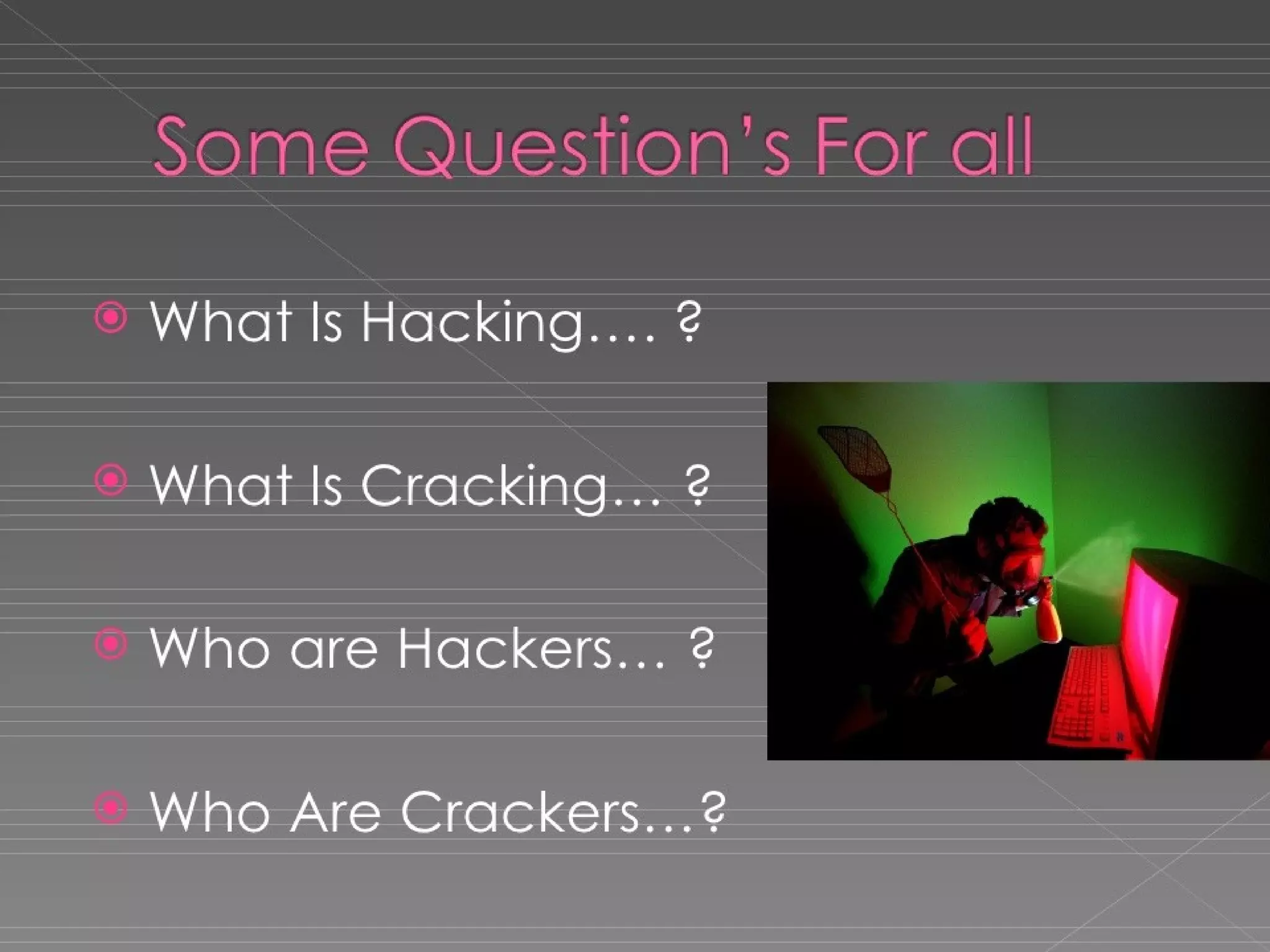 Some Question's For all

What Is Hacking…. ?

What Is Cracking… ?

Who are Hackers… ?

Who Are Crackers…?